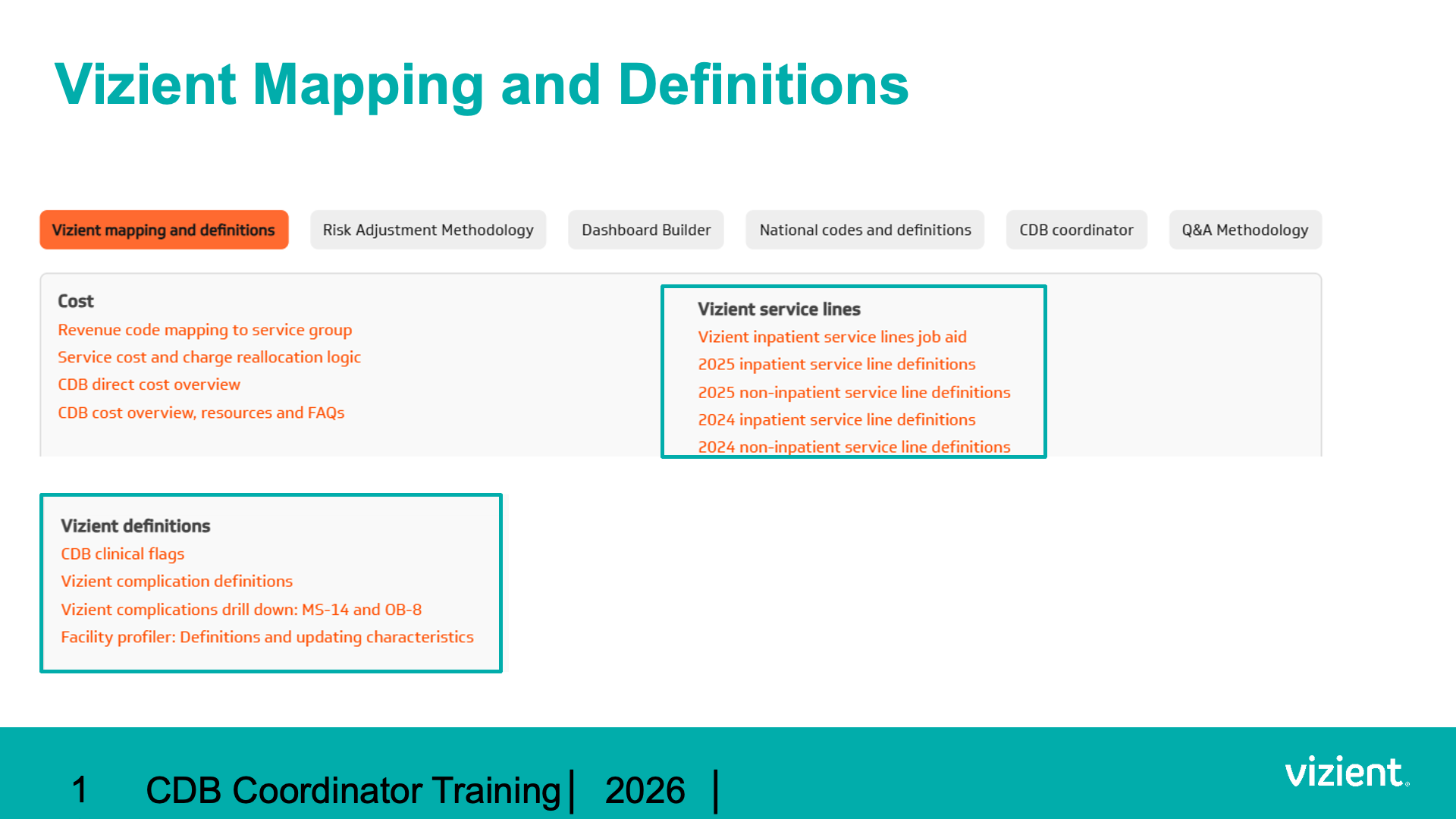 Vizient Mapping and Definitions

Vizient mapping and definitions

Risk Adjustment Methodology

Dashboard Builder

National codes and definitions

CDB coordinator

Q&A Methodology

Cost
Revenue code mapping to service group
Service cost and charge reallocation logic
CDB direct cost overview
CDB cost overview, resources and FAQs

Vizient service lines
Vizient inpatient service lines job aid
2025 inpatient service line definitions
2025 non-inpatient service line definitions
2024 inpatient service line definitions
2024 non-inpatient service line definitions

Vizient definitions
CDB clinical flags
Vizient complication definitions
Vizient complications drill down: MS-14 and OB-8
Facility profiler: Definitions and updating characteristics

1 CDB Coordinator Training | 2026 |

vizient.